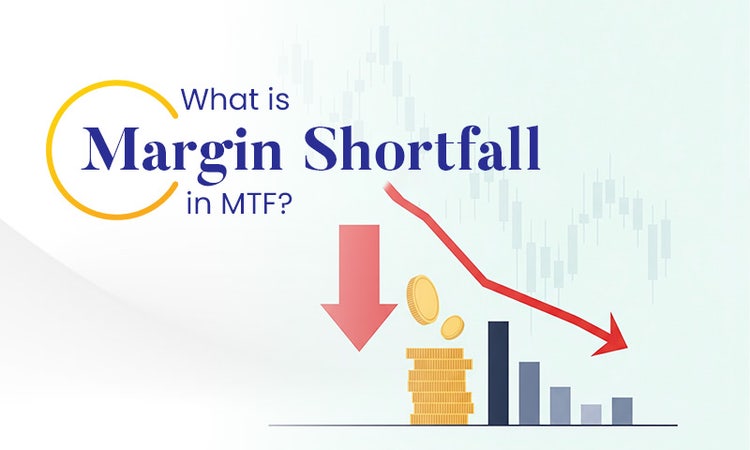 What is
Margin Shortfall
in MTF?